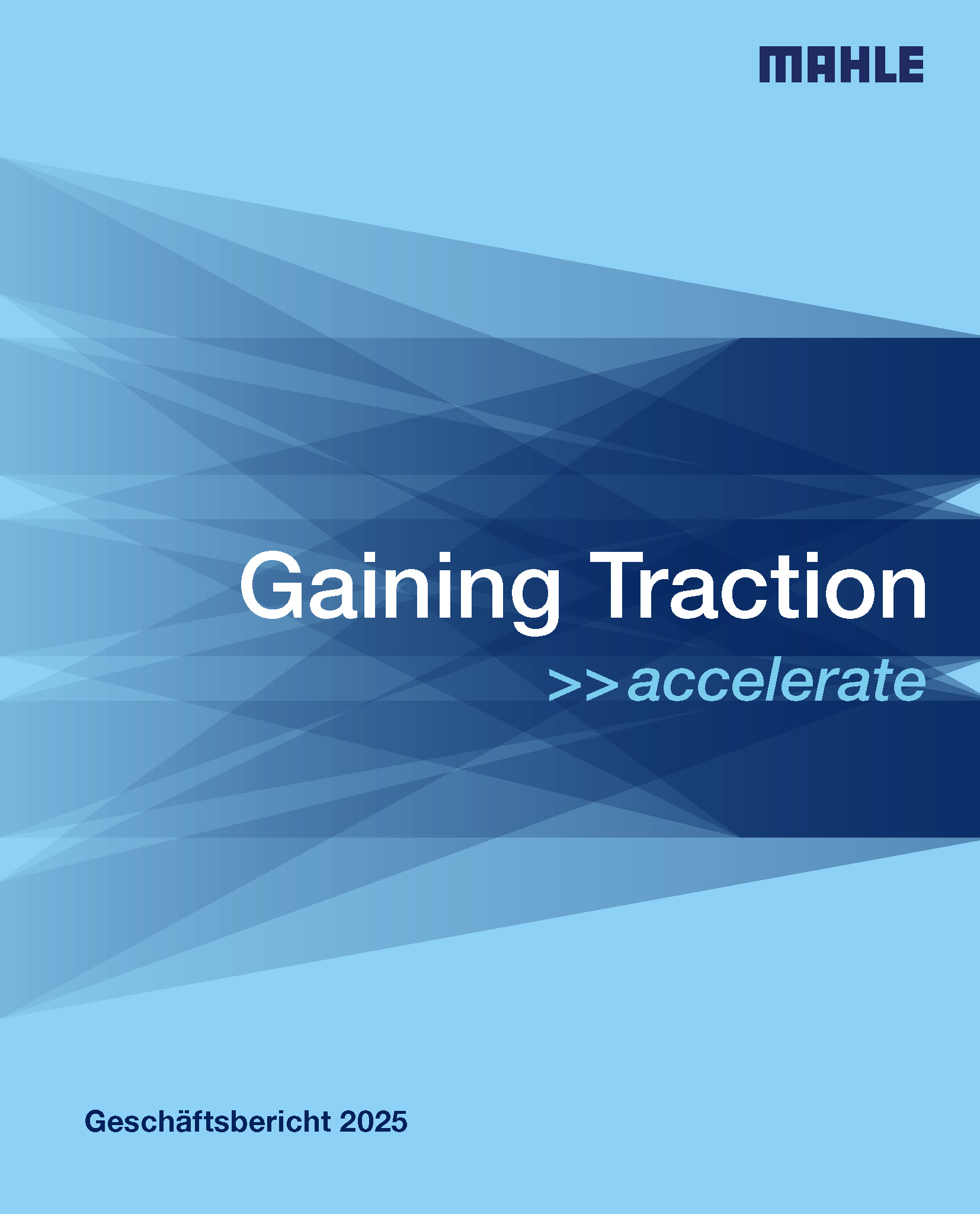 MAHLE

Gaining Traction
>>accelerate

Geschäftsbericht 2025